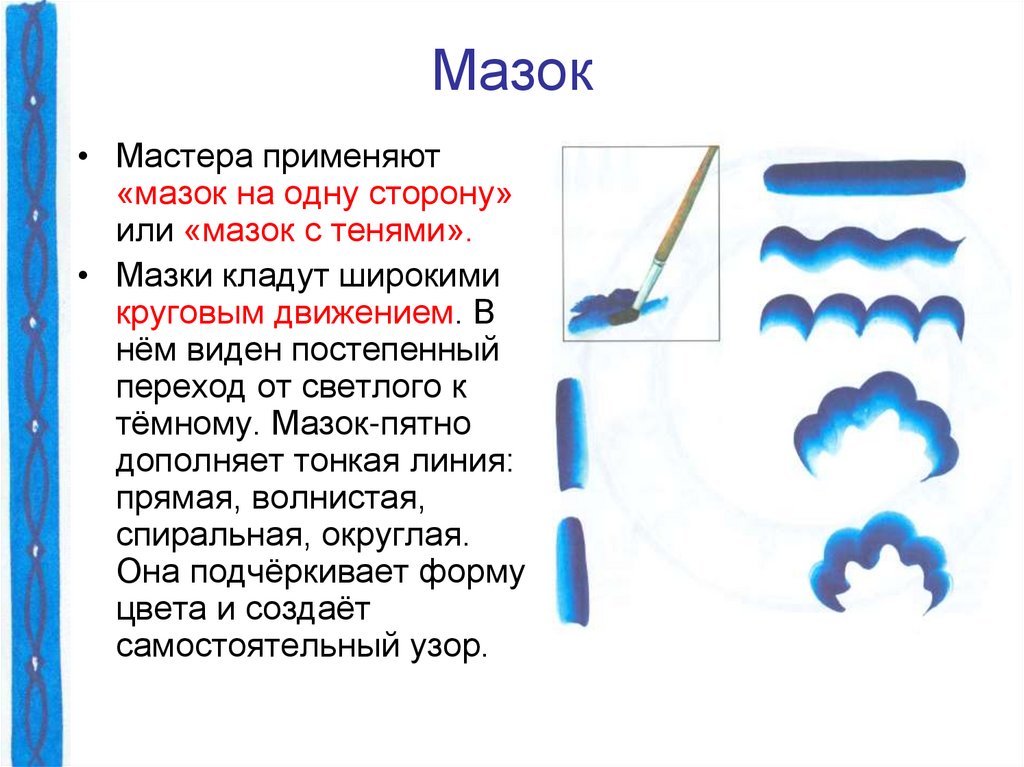 Мазок

• Мастера применяют «мазок на одну сторону» или «мазок с тенями».

• Мазки кладут широкими круговым движением. В нём виден постепенный переход от светлого к тёмному. Мазок-пятно дополняет тонкая линия: прямая, волнистая, спиральная, округлая. Она подчёркивает форму цвета и создаёт самостоятельный узор.